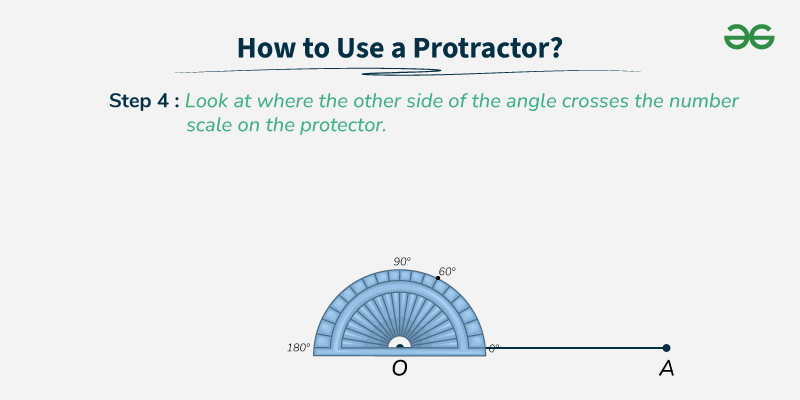 How to Use a Protractor?

Step 4 : Look at where the other side of the angle crosses the number scale on the protector.

90°
60°
180°
0°
O
A